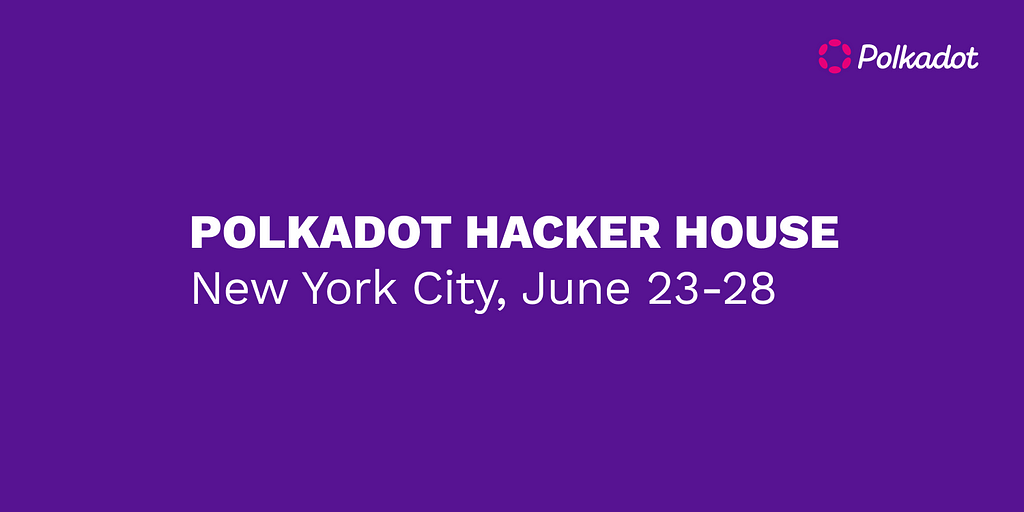 Polkadot

POLKADOT HACKER HOUSE
New York City, June 23-28